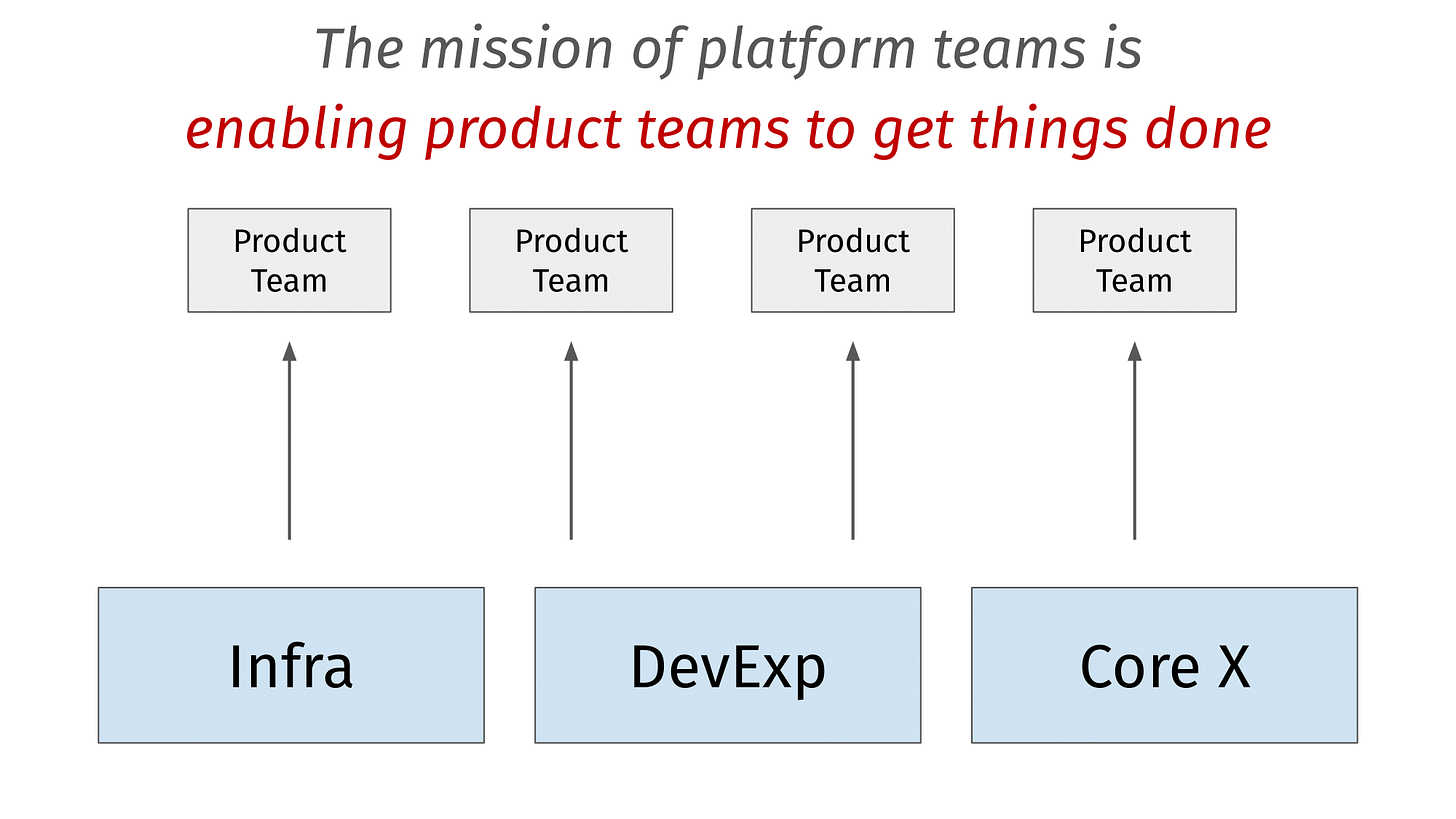 The mission of platform teams is
enabling product teams to get things done

Product Team

Product Team

Product Team

Product Team

Infra

DevExp

Core X